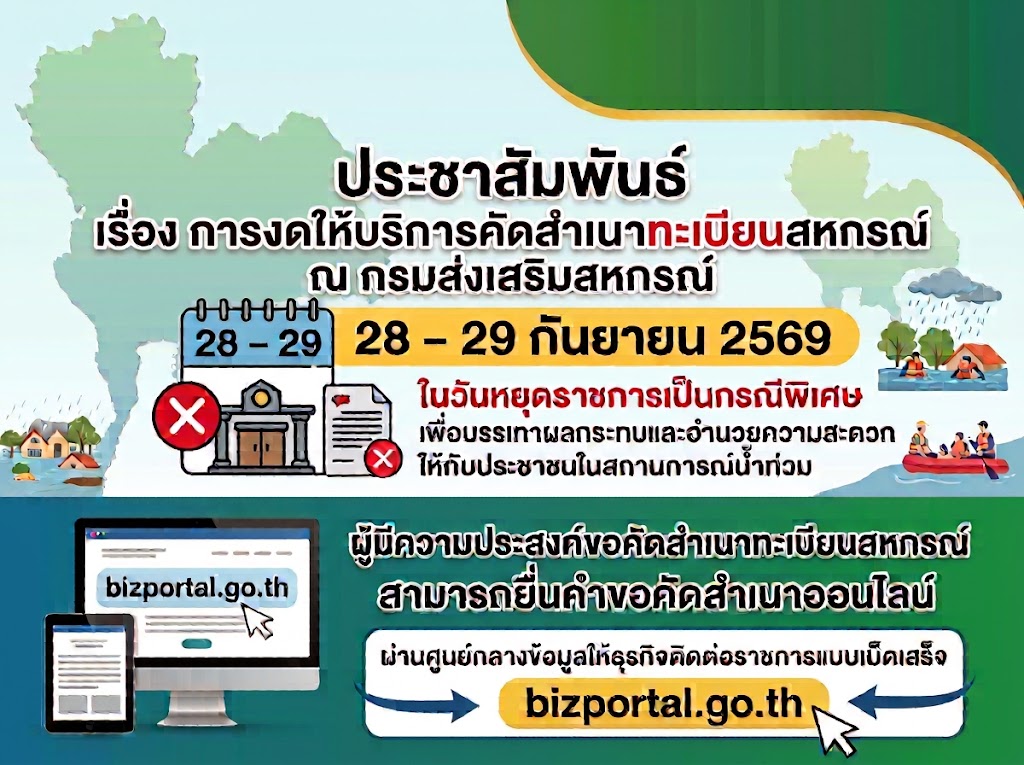 ประชาสัมพันธ์

เรื่อง การงดให้บริการคัดสำเนาทะเบียนสหกรณ์ ณ กรมส่งเสริมสหกรณ์

28 – 29

28 – 29 กันยายน 2569

ในวันหยุดราชการเป็นกรณีพิเศษ

เพื่อบรรเทาผลกระทบและอำนวยความสะดวกให้กับประชาชนในสถานการณ์น้ำท่วม

bizportal.go.th

ผู้มีความประสงค์ขอคัดสำเนาทะเบียนสหกรณ์ สามารถยื่นคำขอคัดสำเนาออนไลน์

ผ่านศูนย์กลางข้อมูลให้ธุรกิจติดต่อราชการแบบเบ็ดเสร็จ

bizportal.go.th